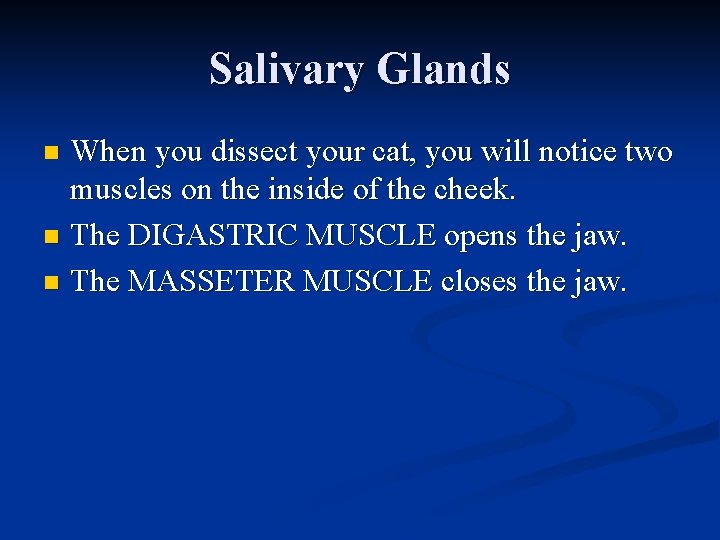 Salivary Glands

When you dissect your cat, you will notice two muscles on the inside of the cheek.

The DIGASTRIC MUSCLE opens the jaw.

The MASSETER MUSCLE closes the jaw.